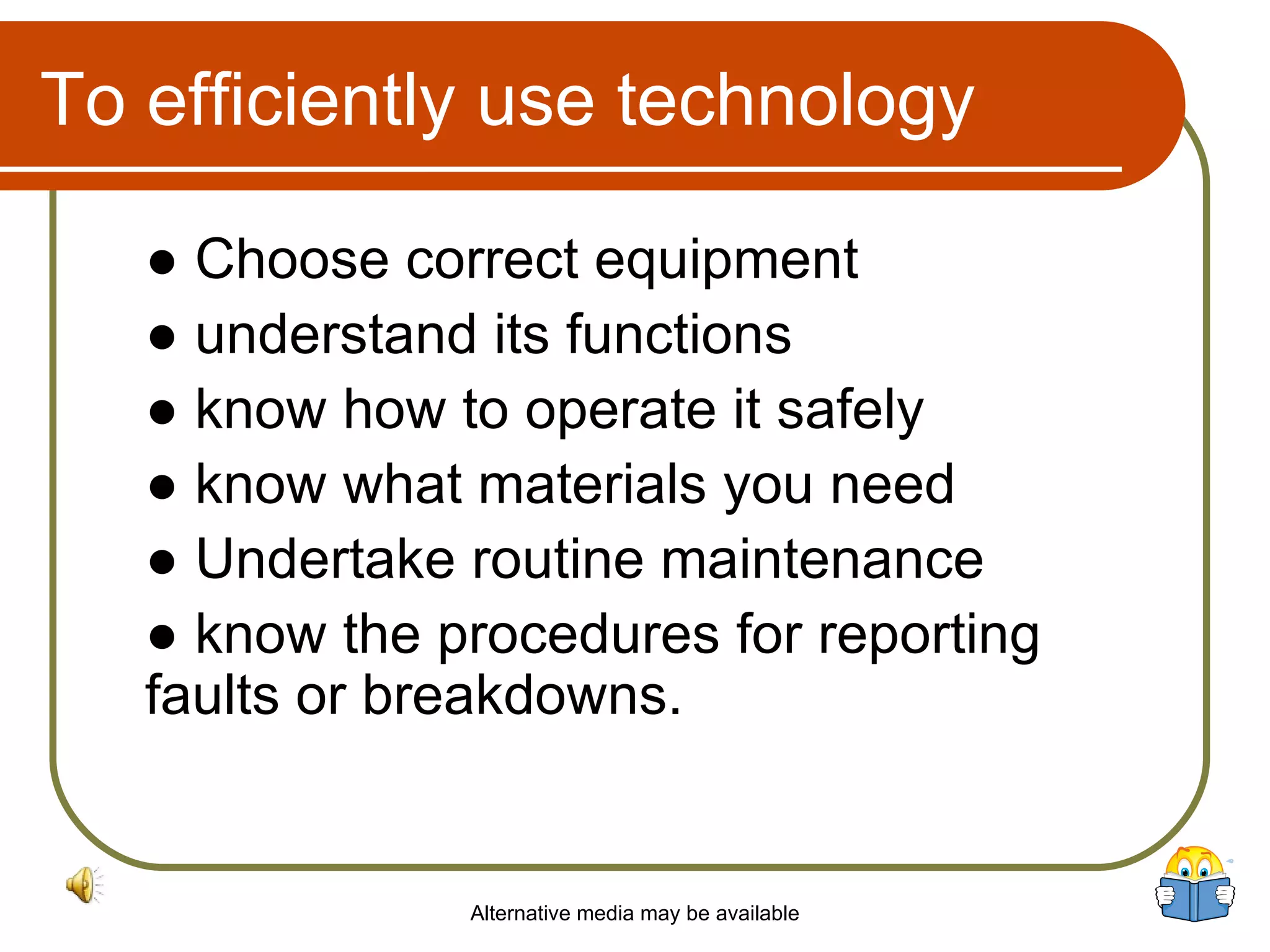 To efficiently use technology

● Choose correct equipment
● understand its functions
● know how to operate it safely
● know what materials you need
● Undertake routine maintenance
● know the procedures for reporting faults or breakdowns.

Alternative media may be available